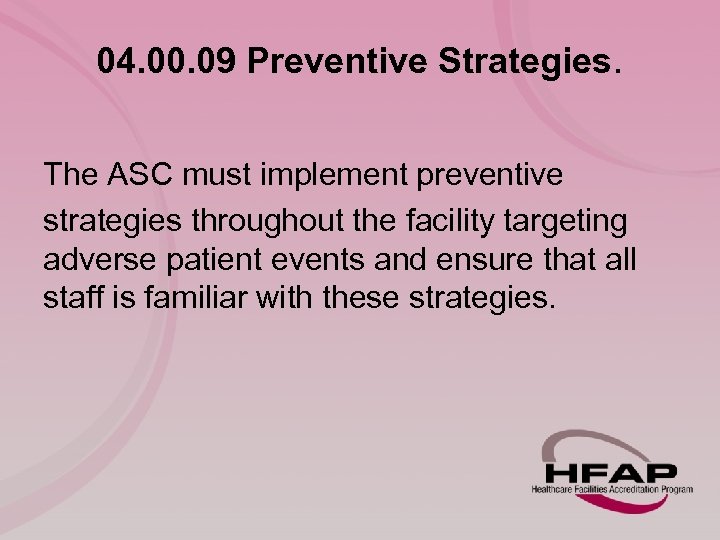 04.00.09 Preventive Strategies.

The ASC must implement preventive strategies throughout the facility targeting adverse patient events and ensure that all staff is familiar with these strategies.

HFAP
Healthcare Facilities Accreditation Program